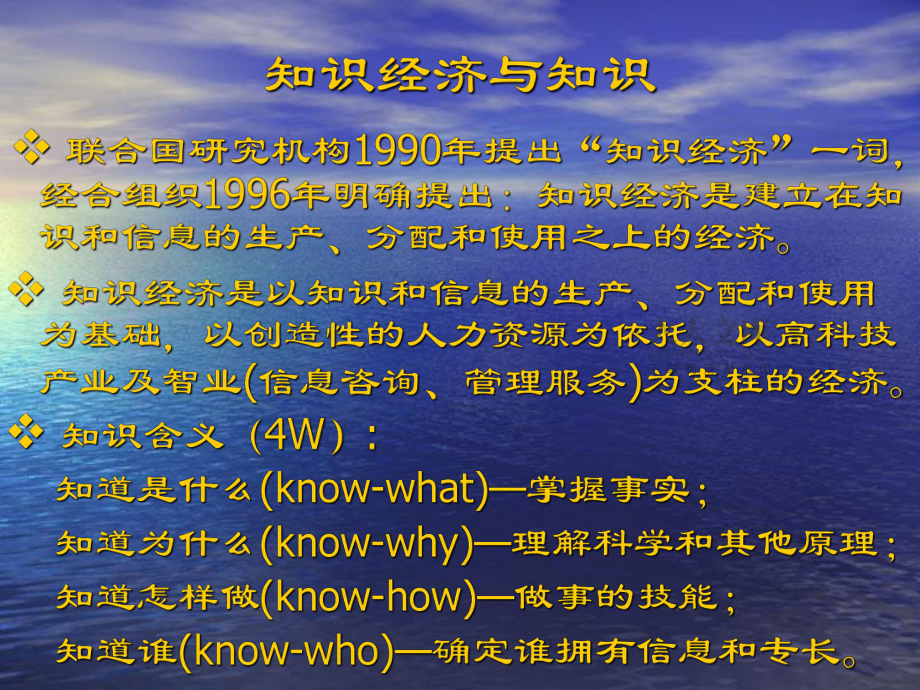 知识经济与知识

❖ 联合国研究机构1990年提出“知识经济”一词，经合组织1996年明确提出：知识经济是建立在知识和信息的生产、分配和使用之上的经济。

❖ 知识经济是以知识和信息的生产、分配和使用为基础，以创造性的人力资源为依托，以高科技产业及智业(信息咨询、管理服务)为支柱的经济。

❖ 知识含义（4W）：
知道是什么(know-what)—掌握事实；
知道为什么(know-why)—理解科学和其他原理；
知道怎样做(know-how)—做事的技能；
知道谁(know-who)—确定谁拥有信息和专长。